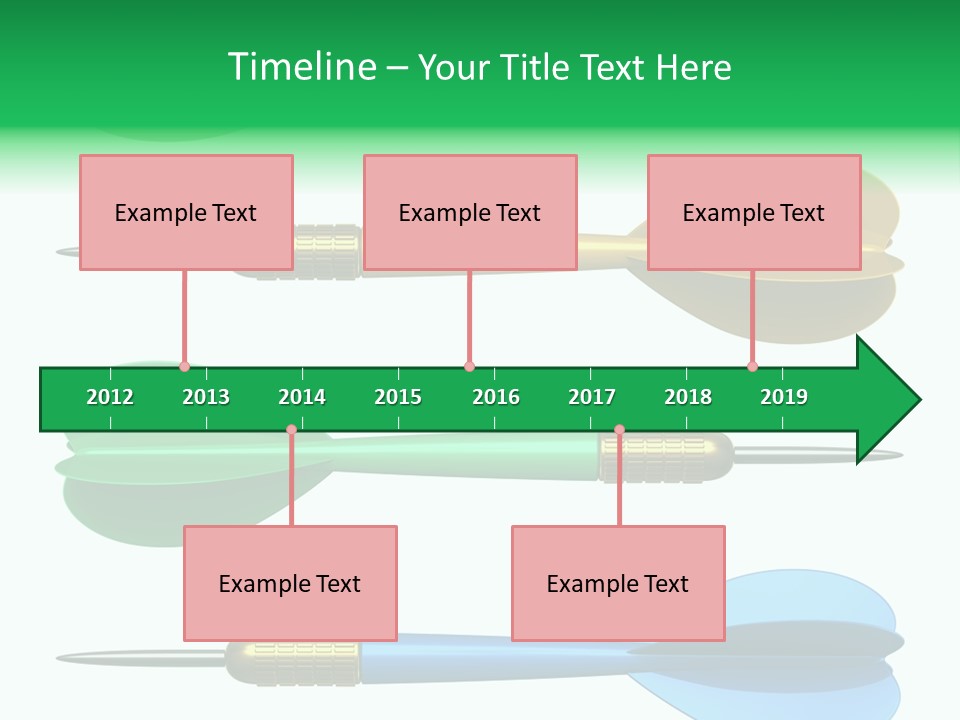 Timeline – Your Title Text Here

Example Text

Example Text

Example Text

2012 2013 2014 2015 2016 2017 2018 2019

Example Text

Example Text